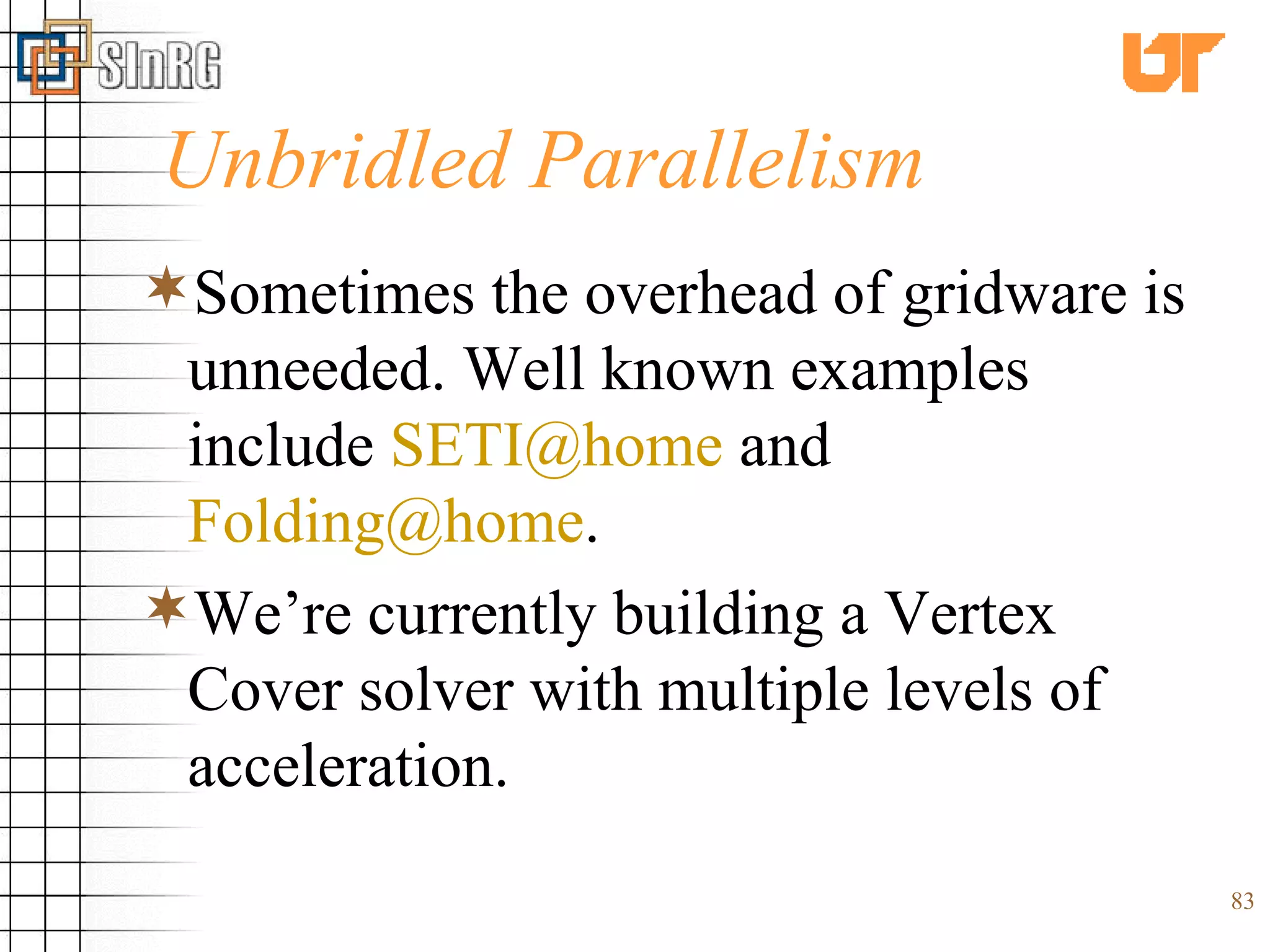 SInRG

UT

Unbridled Parallelism

Sometimes the overhead of gridware is unneeded. Well known examples include SETI@home and Folding@home.

We’re currently building a Vertex Cover solver with multiple levels of acceleration.

83